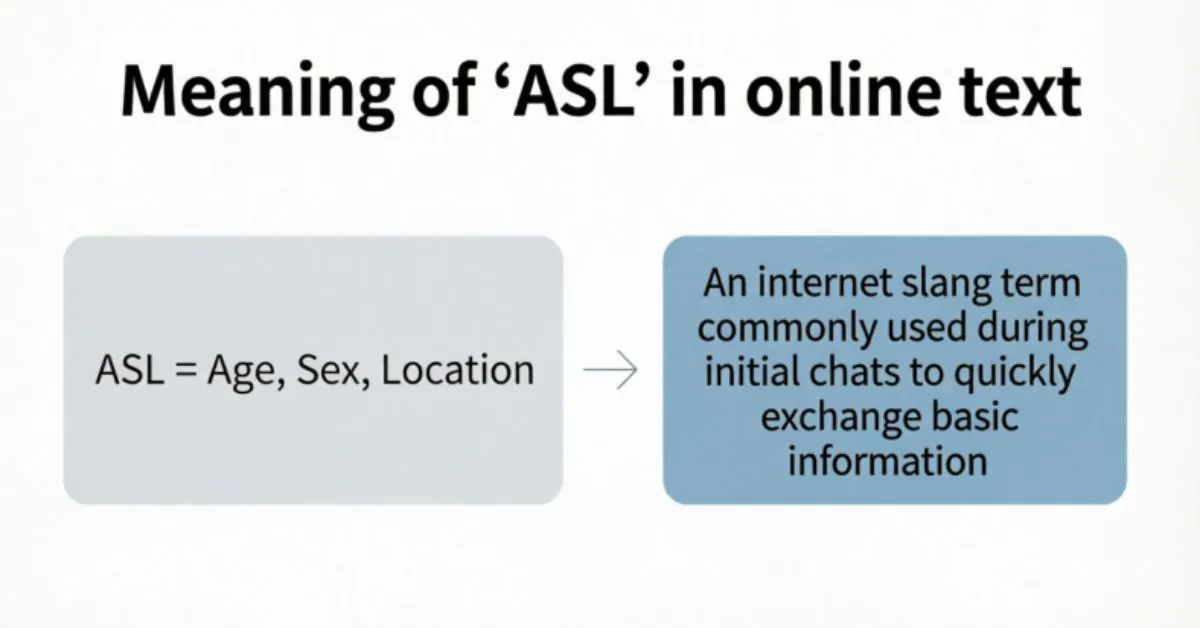 Meaning of ‘ASL’ in online text

ASL = Age, Sex, Location

An internet slang term commonly used during initial chats to quickly exchange basic information